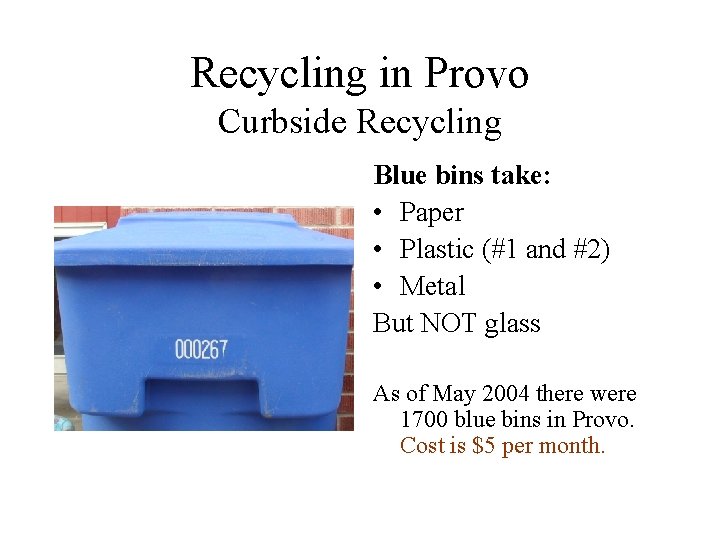 Recycling in Provo
Curbside Recycling

000267

Blue bins take:
• Paper
• Plastic (#1 and #2)
• Metal
But NOT glass

As of May 2004 there were 1700 blue bins in Provo. Cost is $5 per month.